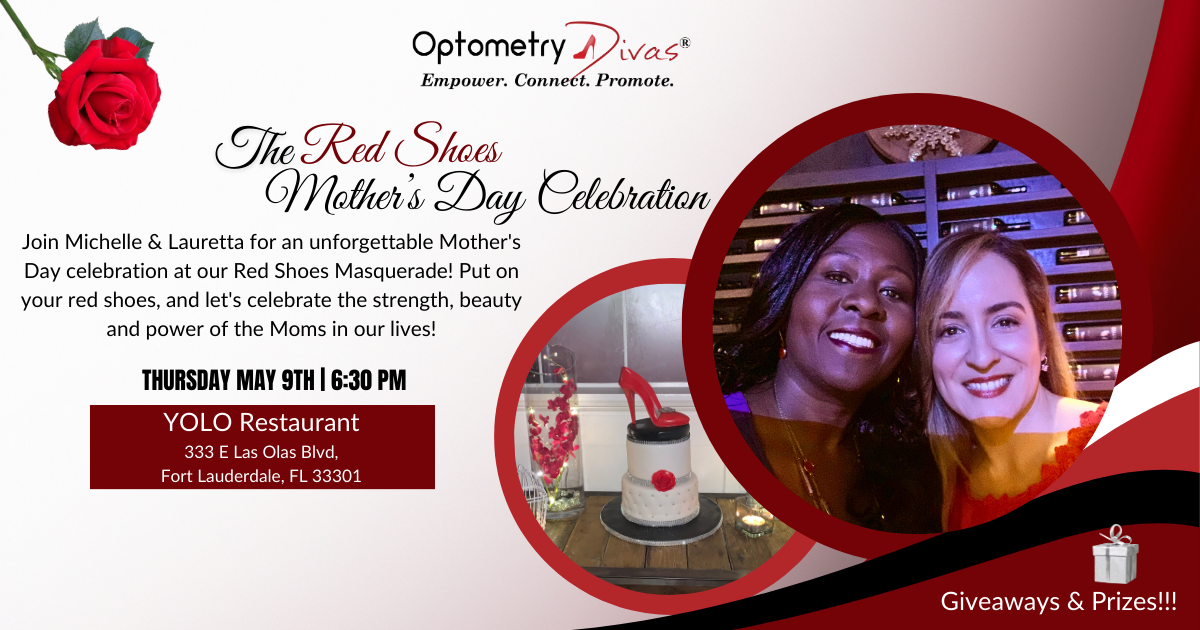 Optometry Divas®
Empower. Connect. Promote.

The Red Shoes
Mother's Day Celebration

Join Michelle & Lauretta for an unforgettable Mother's Day celebration at our Red Shoes Masquerade! Put on your red shoes, and let's celebrate the strength, beauty and power of the Moms in our lives!

THURSDAY MAY 9TH | 6:30 PM

YOLO Restaurant
333 E Las Olas Blvd,
Fort Lauderdale, FL 33301

Giveaways & Prizes!!!